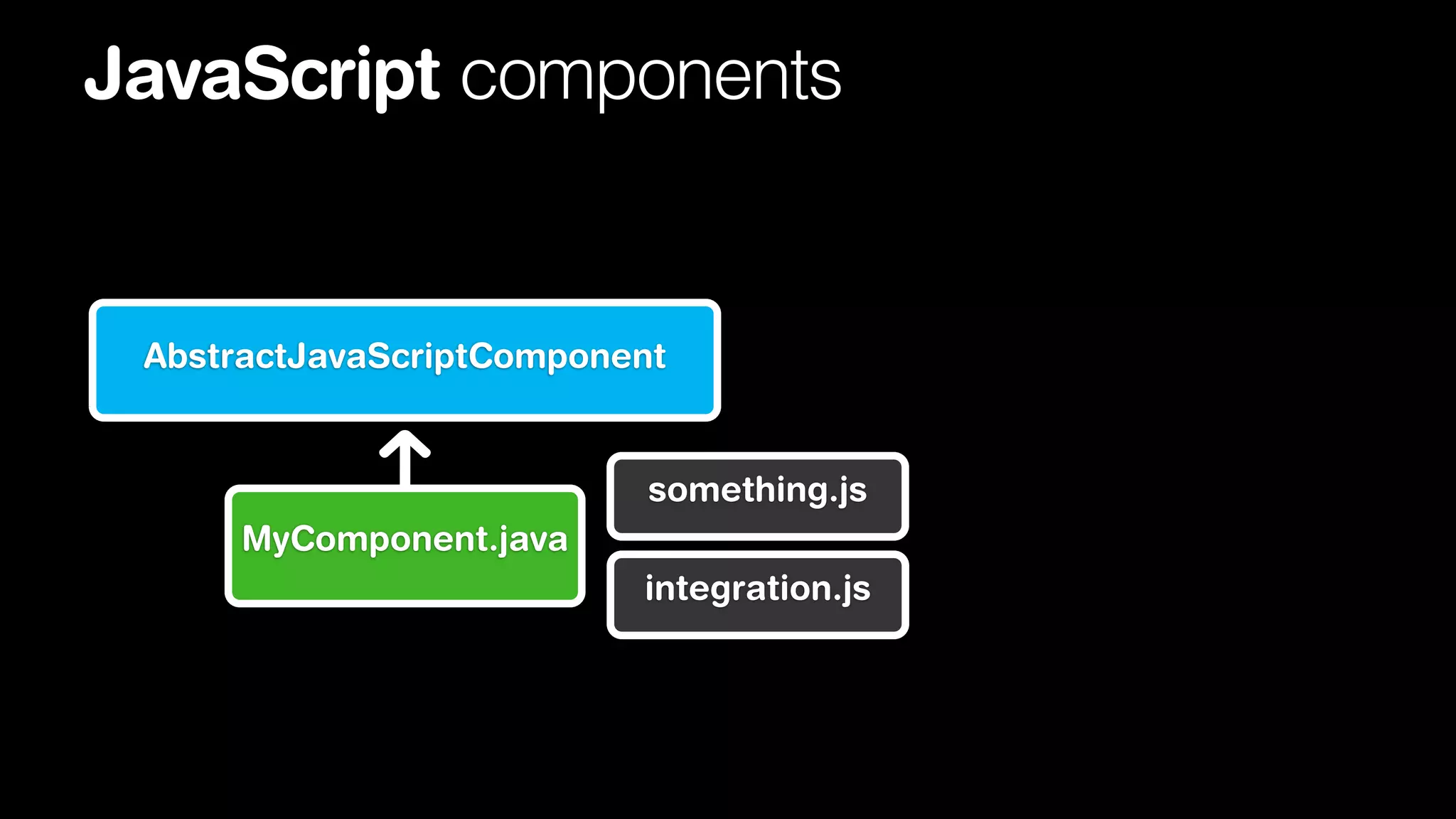 JavaScript components

AbstractJavaScriptComponent

MyComponent.java

something.js

integration.js